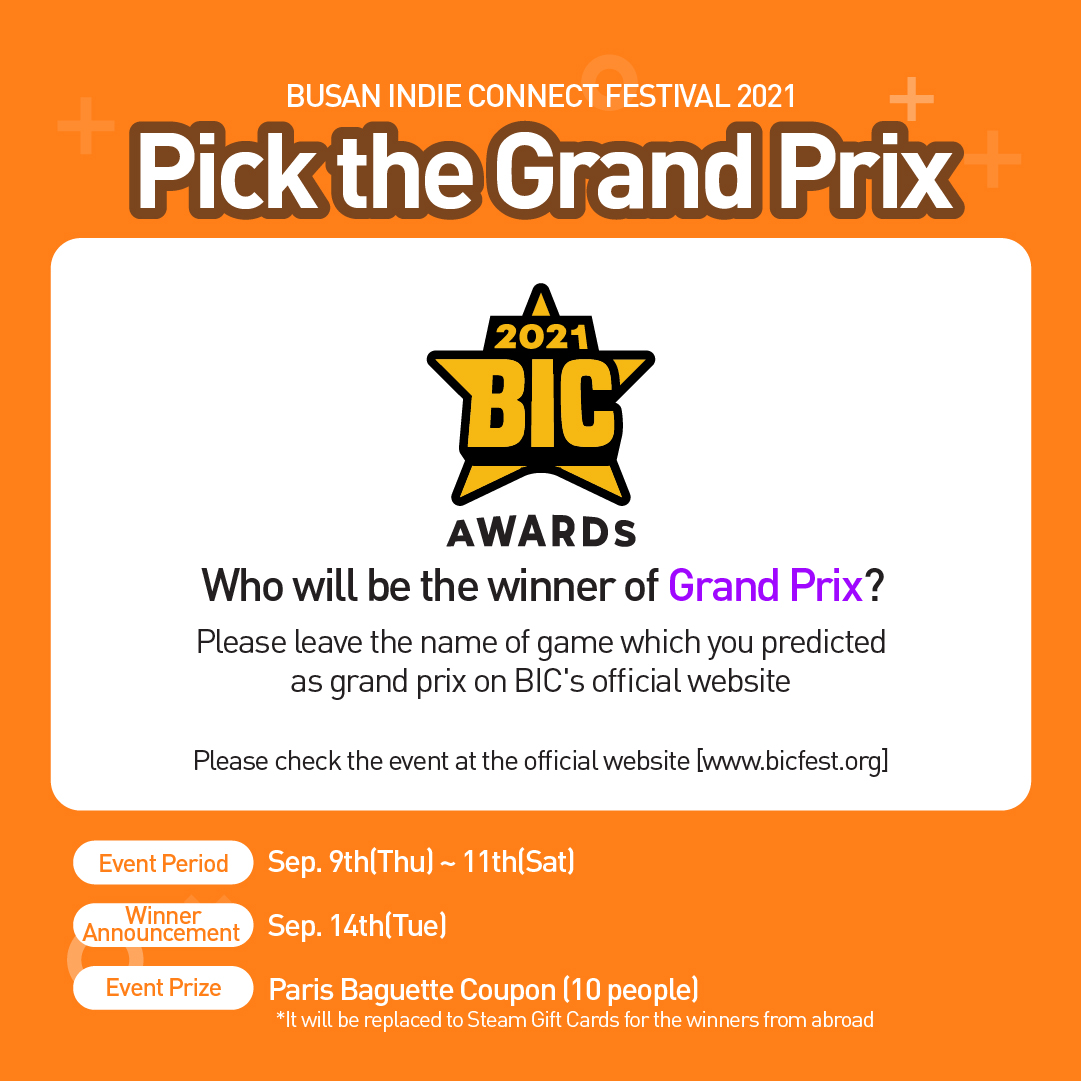 BUSAN INDIE CONNECT FESTIVAL 2021
Pick the Grand Prix

2021
BIC
AWARDS

Who will be the winner of Grand Prix?

Please leave the name of game which you predicted as grand prix on BIC's official website

Please check the event at the official website [www.bicfest.org]

Event Period Sep. 9th(Thu) ~ 11th(Sat)

Winner Announcement Sep. 14th(Tue)

Event Prize Paris Baguette Coupon (10 people)
*It will be replaced to Steam Gift Cards for the winners from abroad